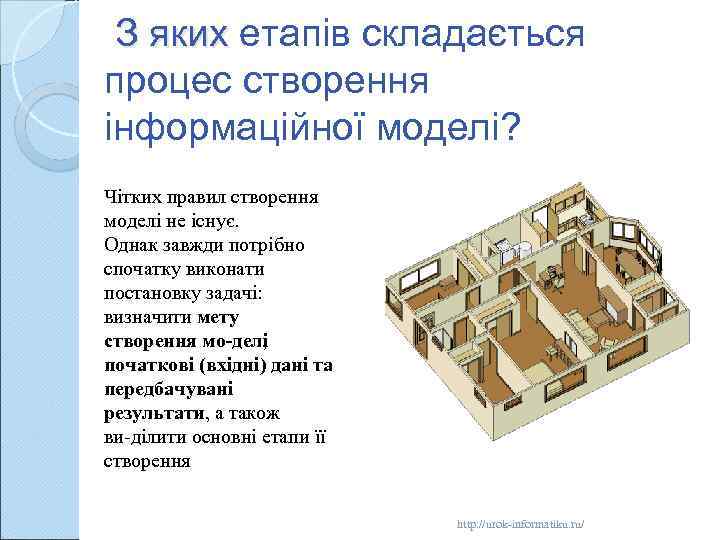 З яких етапів складається процес створення інформаційної моделі?

Чітких правил створення моделі не існує. Однак завжди потрібно спочатку виконати постановку задачі: визначити мету створення мо-делі початкові (вхідні) дані та передбачувані результати, а також ви-ділити основні етапи її створення

http://urok-informatiku.ru/